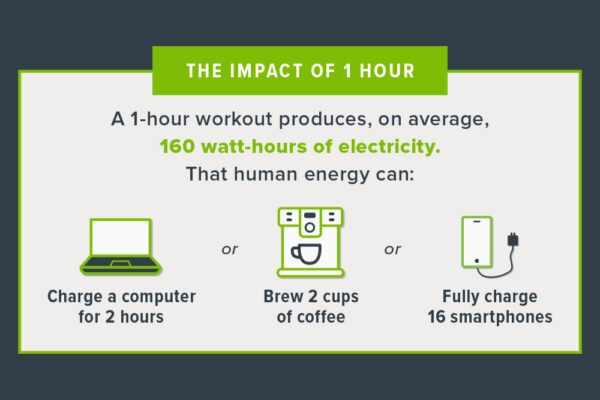 THE IMPACT OF 1 HOUR

A 1-hour workout produces, on average, 160 watt-hours of electricity. That human energy can:

Charge a computer for 2 hours

or

Brew 2 cups of coffee

or

Fully charge 16 smartphones